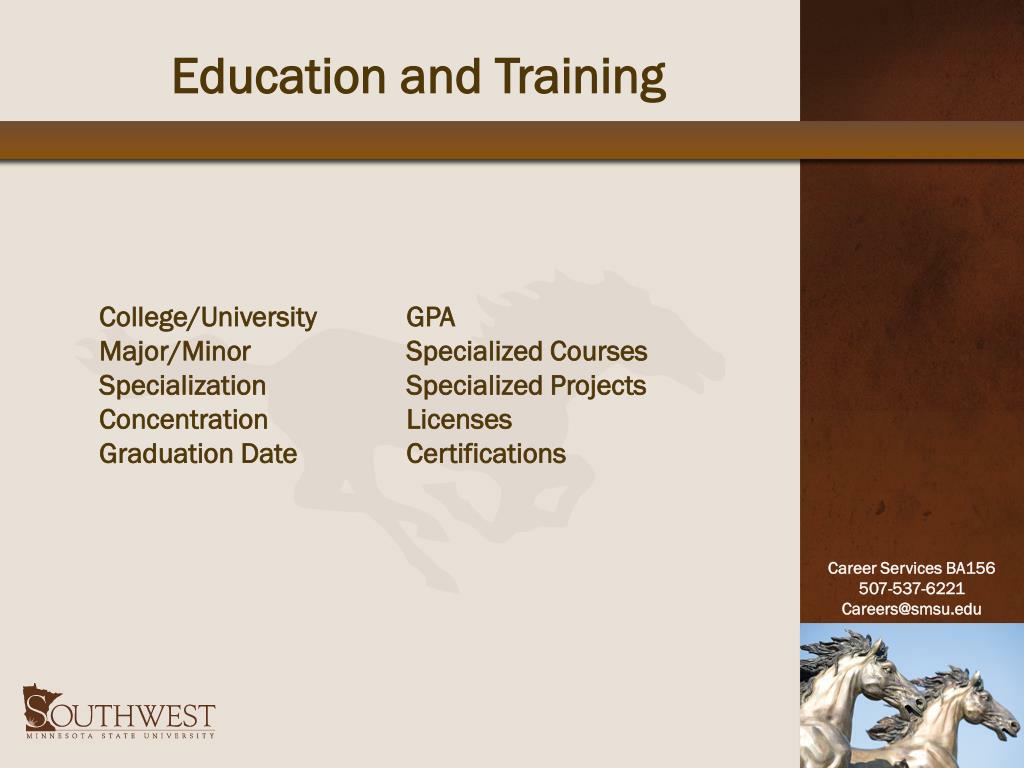 Education and Training

College/University
Major/Minor
Specialization
Concentration
Graduation Date

GPA
Specialized Courses
Specialized Projects
Licenses
Certifications

Career Services BA156
507-537-6221
Careers@smsu.edu

SOUTHWEST
MINNESOTA STATE UNIVERSITY